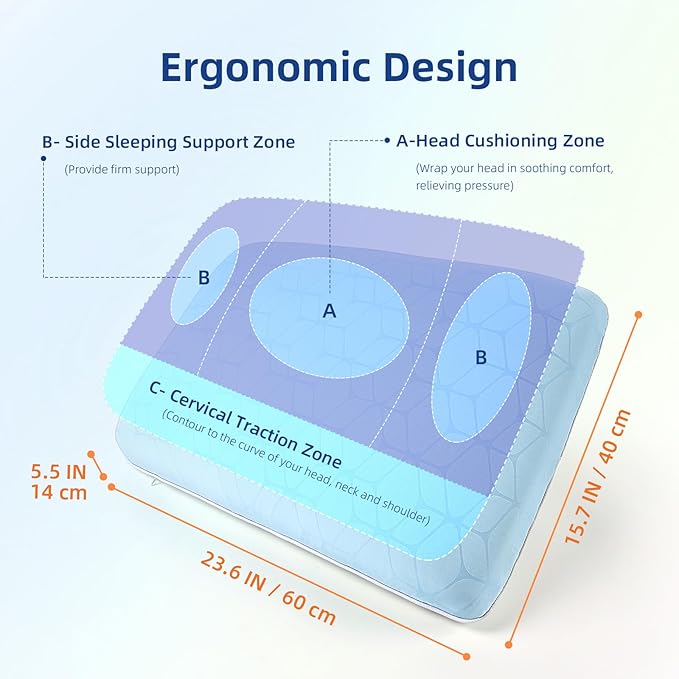 Ergonomic Design

B- Side Sleeping Support Zone
(Provide firm support)

A-Head Cushioning Zone
(Wrap your head in soothing comfort, relieving pressure)

B

A

B

C- Cervical Traction Zone
(Contour to the curve of your head, neck and shoulder)

5.5 IN
14 cm

23.6 IN / 60 cm

15.7 IN / 40 cm